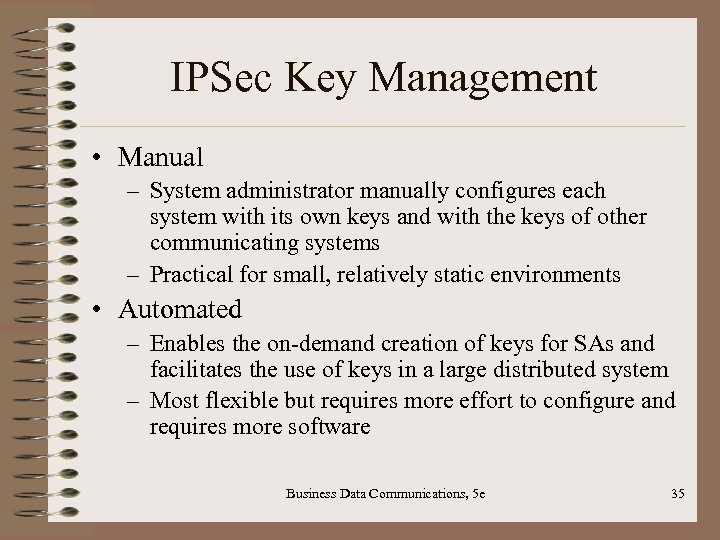 IPSec Key Management

• Manual
– System administrator manually configures each system with its own keys and with the keys of other communicating systems
– Practical for small, relatively static environments

• Automated
– Enables the on-demand creation of keys for SAs and facilitates the use of keys in a large distributed system
– Most flexible but requires more effort to configure and requires more software

Business Data Communications, 5e

35